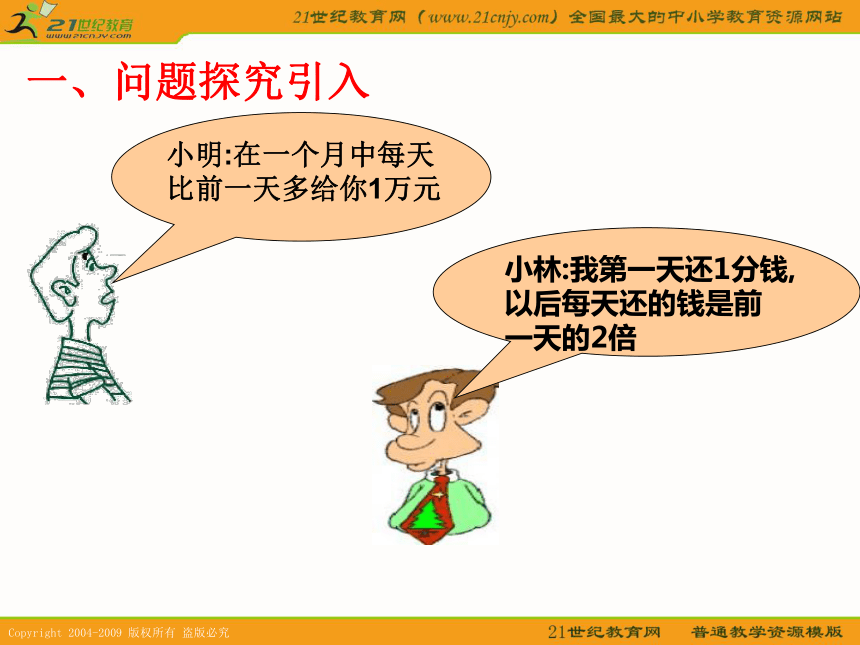 21世纪教育
www.21cnjy.com

21世纪教育网（www.21cnjy.com）全国最大的中小学教育资源网站

一、问题探究引入

小明:在一个月中每天比前一天多给你1万元

小林:我第一天还1分钱,以后每天还的钱是前一天的2倍

Copyright 2004-2009 版权所有 盗版必究

21世纪教育网　普通教学资源模版